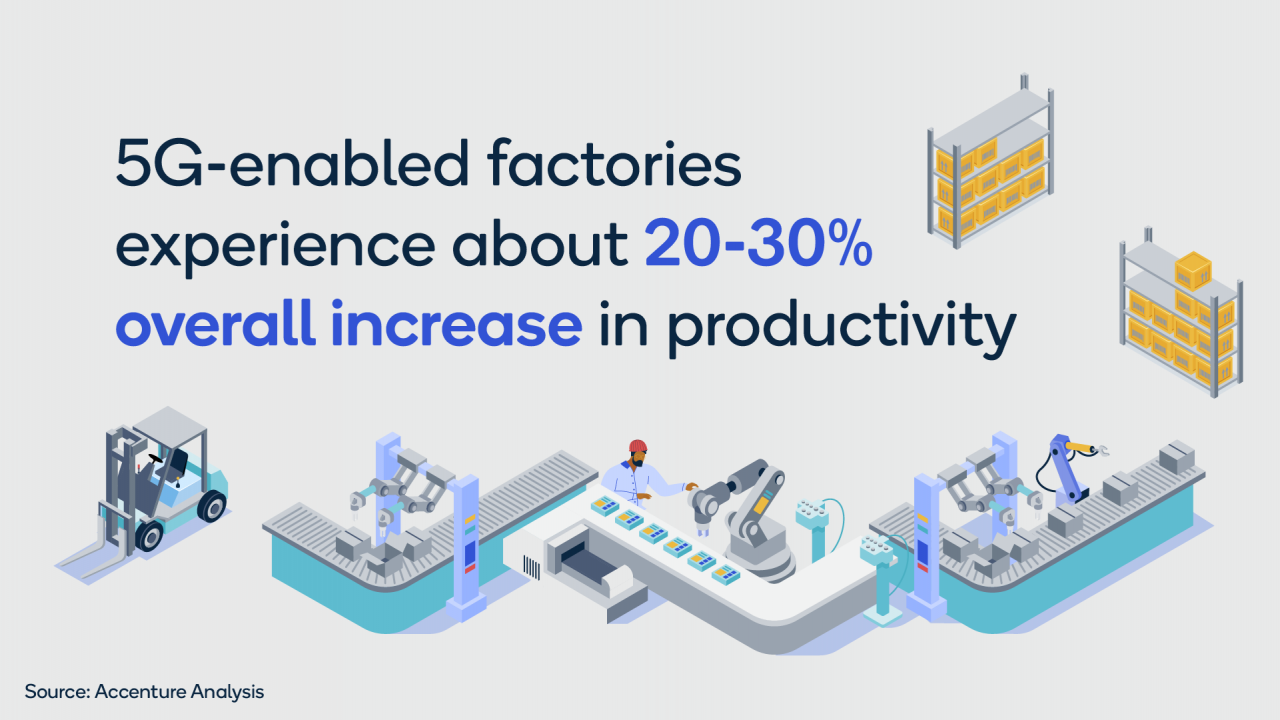 5G-enabled factories experience about 20-30% overall increase in productivity

Source: Accenture Analysis